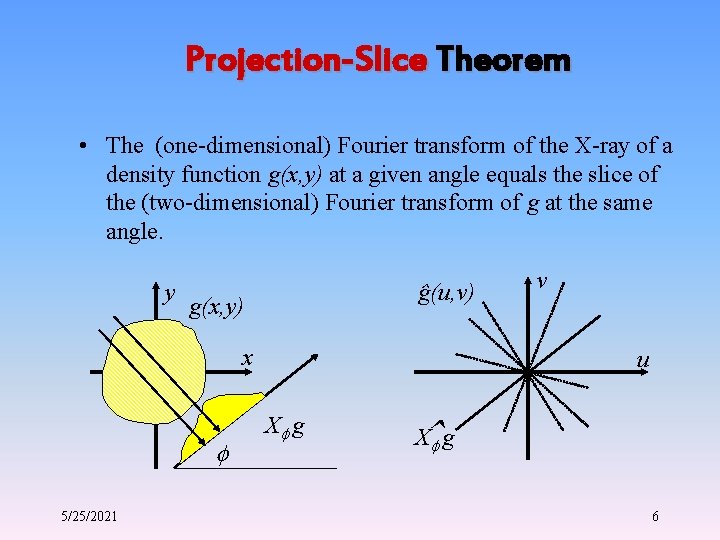 Projection-Slice Theorem

• The (one-dimensional) Fourier transform of the X-ray of a density function $g(x,y)$ at a given angle equals the slice of the (two-dimensional) Fourier transform of $g$ at the same angle.

$y$ $g(x,y)$ $x$ $X_\phi g$ $\phi$

$\hat{g}(u,v)$ $v$ $u$ $\widehat{X_\phi g}$

5/25/2021

6